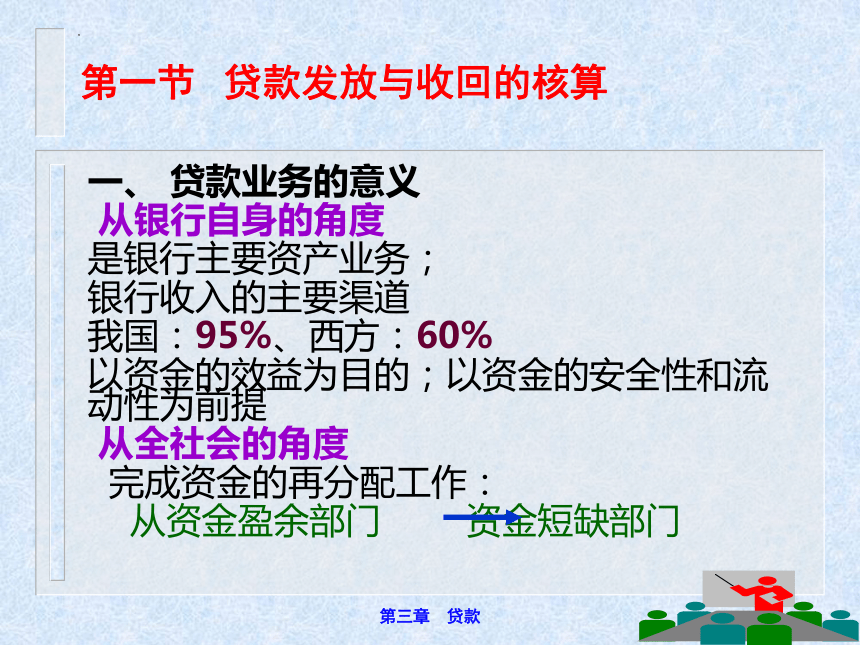 第一节 贷款发放与收回的核算

一、 贷款业务的意义
从银行自身的角度
是银行主要资产业务；
银行收入的主要渠道
我国：95%、西方：60%
以资金的效益为目的；以资金的安全性和流动性为前提
从全社会的角度
完成资金的再分配工作：
从资金盈余部门 资金短缺部门

第三章 贷款